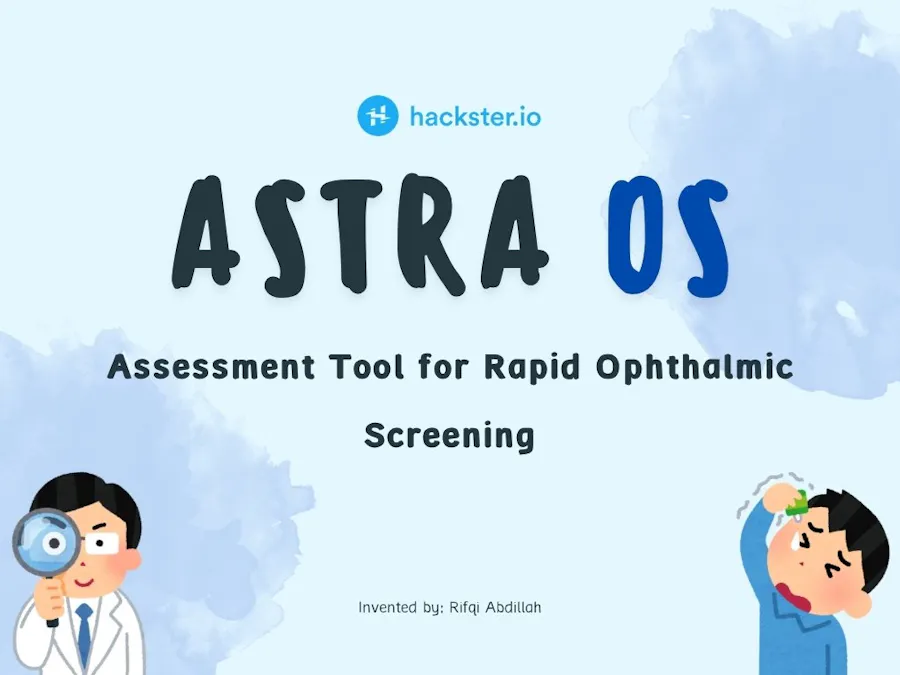 hackster.io

ASTRA OS

Assessment Tool for Rapid Ophthalmic Screening

Invented by: Rifqi Abdillah